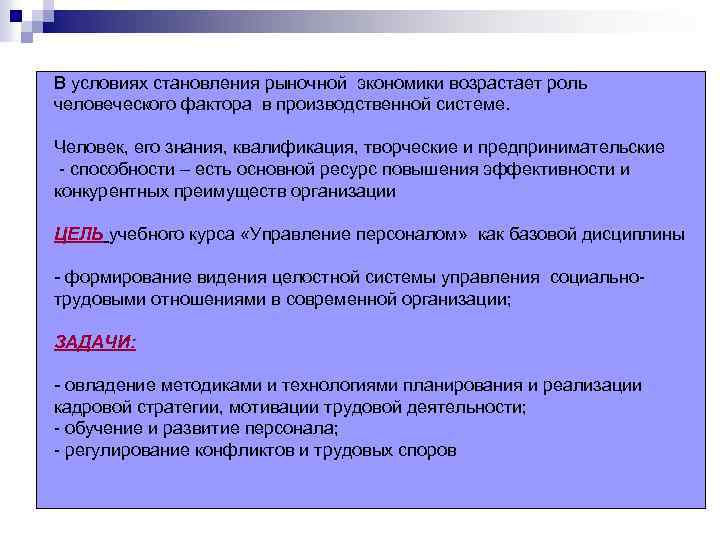 В условиях становления рыночной экономики возрастает роль человеческого фактора в производственной системе.

Человек, его знания, квалификация, творческие и предпринимательские - способности – есть основной ресурс повышения эффективности и конкурентных преимуществ организации

ЦЕЛЬ учебного курса «Управление персоналом» как базовой дисциплины

- формирование видения целостной системы управления социально-трудовыми отношениями в современной организации;

ЗАДАЧИ:

- овладение методиками и технологиями планирования и реализации кадровой стратегии, мотивации трудовой деятельности;
- обучение и развитие персонала;
- регулирование конфликтов и трудовых споров